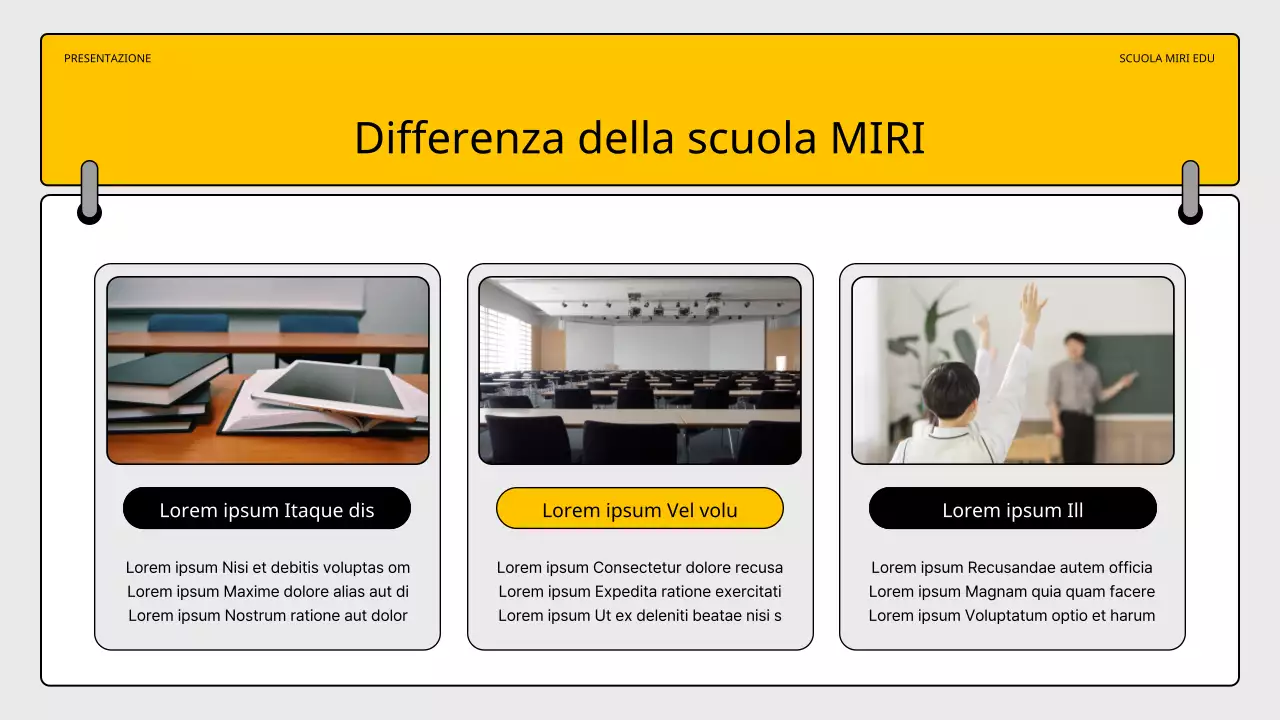 PRESENTAZIONE

SCUOLA MIRI EDU

Differenza della scuola MIRI

Lorem ipsum Itaque dis

Lorem ipsum Nisi et debitis voluptas om
Lorem ipsum Maxime dolore alias aut di
Lorem ipsum Nostrum ratione aut dolor

Lorem ipsum Vel volu

Lorem ipsum Consectetur dolore recusa
Lorem ipsum Expedita ratione exercitati
Lorem ipsum Ut ex deleniti beatae nisi s

Lorem ipsum Ill

Lorem ipsum Recusandae autem officia
Lorem ipsum Magnam quia quam facere
Lorem ipsum Voluptatum optio et harum